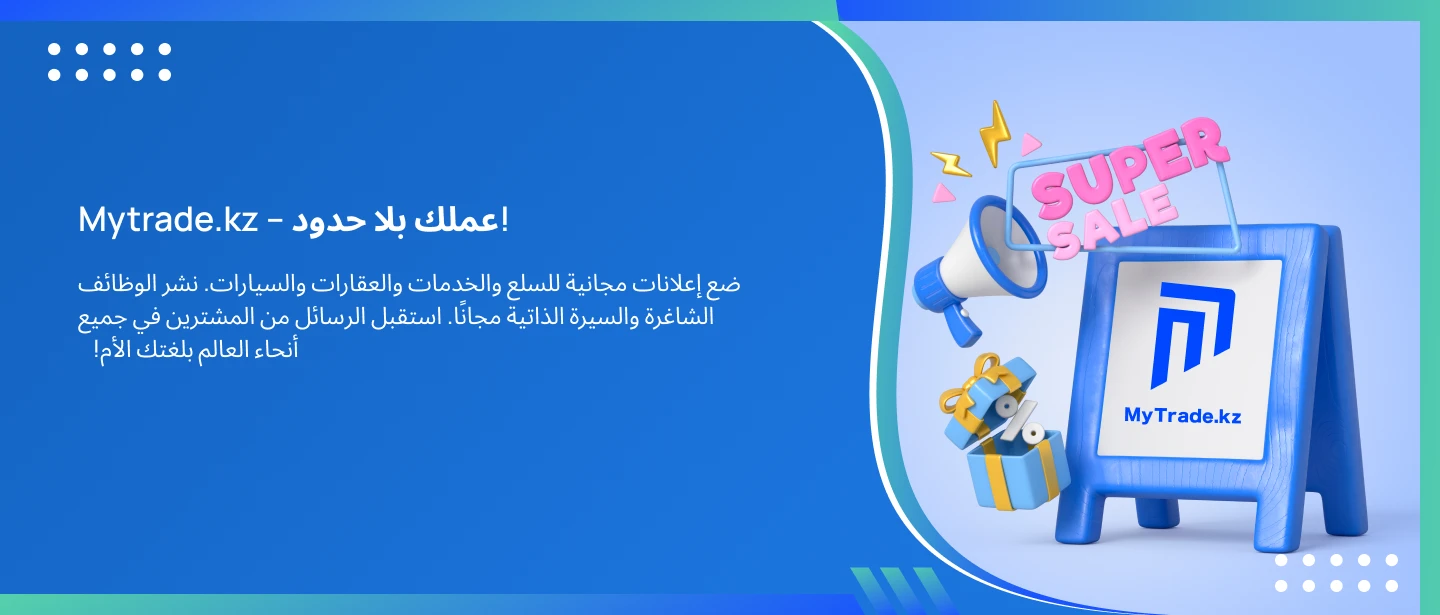 Mytrade.kz – عملك بلا حدود!

ضع إعلانات مجانية للسلع والخدمات والعقارات والسيارات. نشر الوظائف الشاغرة والسيرة الذاتية مجانًا. استقبل الرسائل من المشترين في جميع أنحاء العالم بلغتك الأم!

SUPER SALE

%

MyTrade.kz